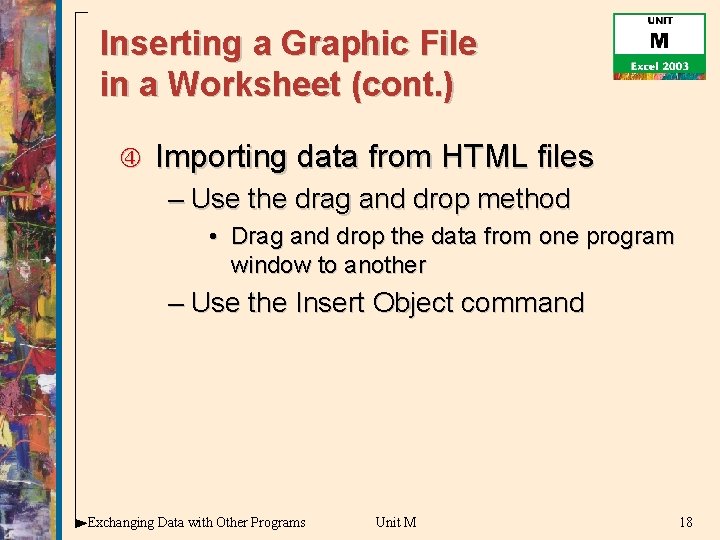 Inserting a Graphic File in a Worksheet (cont.)

UNIT
M
Excel 2003

④ Importing data from HTML files

– Use the drag and drop method

• Drag and drop the data from one program window to another

– Use the Insert Object command

Exchanging Data with Other Programs
Unit M
18